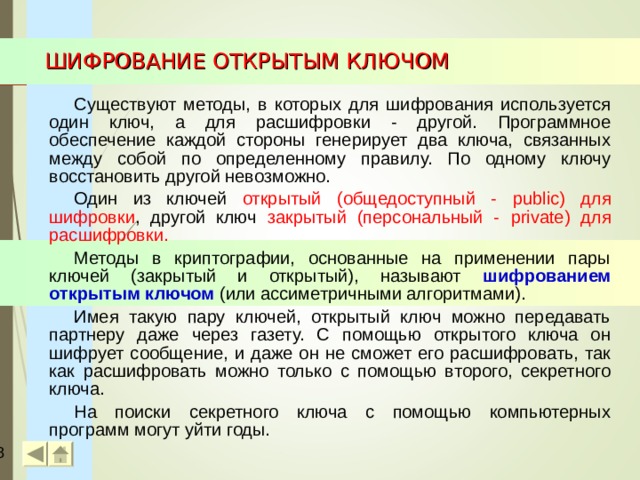 ШИФРОВАНИЕ ОТКРЫТЫМ КЛЮЧОМ

Существуют методы, в которых для шифрования используется один ключ, а для расшифровки - другой. Программное обеспечение каждой стороны генерирует два ключа, связанных между собой по определенному правилу. По одному ключу восстановить другой невозможно.

Один из ключей открытый (общедоступный - public) для шифровки, другой ключ закрытый (персональный - private) для расшифровки.

Методы в криптографии, основанные на применении пары ключей (закрытый и открытый), называют шифрованием открытым ключом (или ассиметричными алгоритмами).

Имея такую пару ключей, открытый ключ можно передавать партнеру даже через газету. С помощью открытого ключа он шифрует сообщение, и даже он не сможет его расшифровать, так как расшифровать можно только с помощью второго, секретного ключа.

На поиски секретного ключа с помощью компьютерных программ могут уйти годы.

8